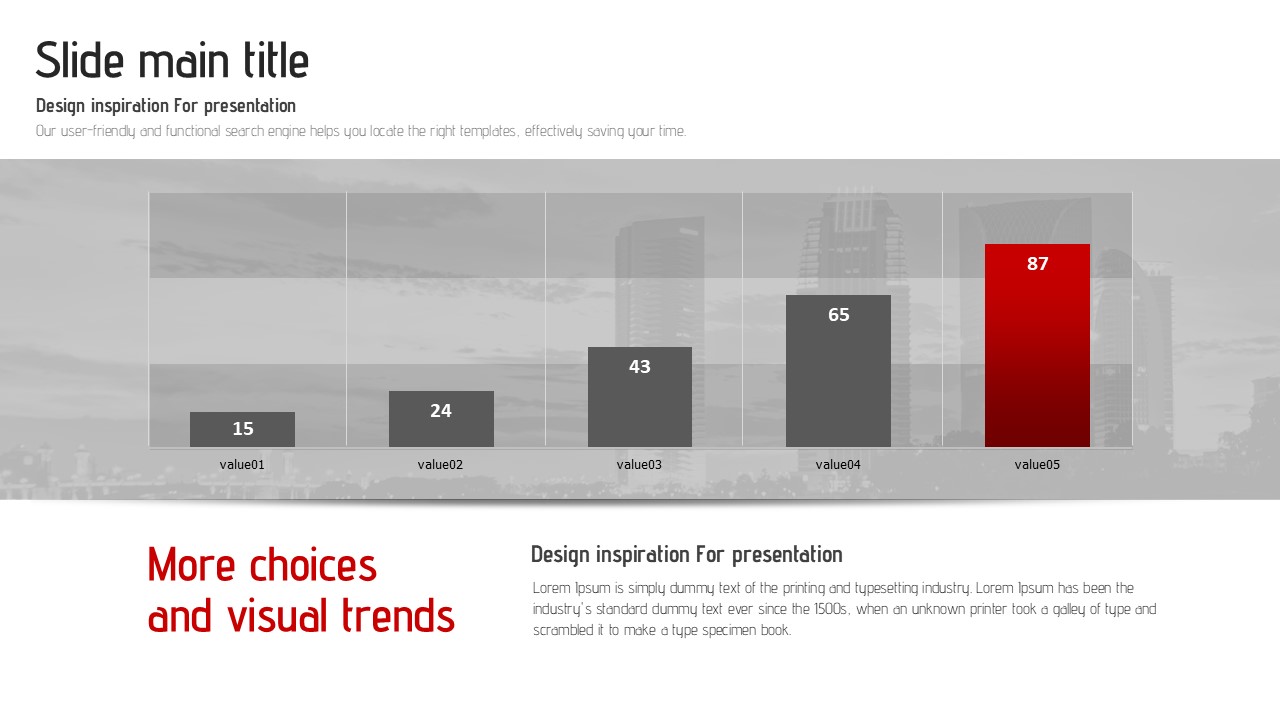 Slide main title

Design inspiration For presentation

Our user-friendly and functional search engine helps you locate the right templates, effectively saving your time.

15
24
43
65
87

value01
value02
value03
value04
value05

More choices and visual trends

Design inspiration For presentation

Lorem Ipsum is simply dummy text of the printing and typesetting industry. Lorem Ipsum has been the industry's standard dummy text ever since the 1500s, when an unknown printer took a galley of type and scrambled it to make a type specimen book.